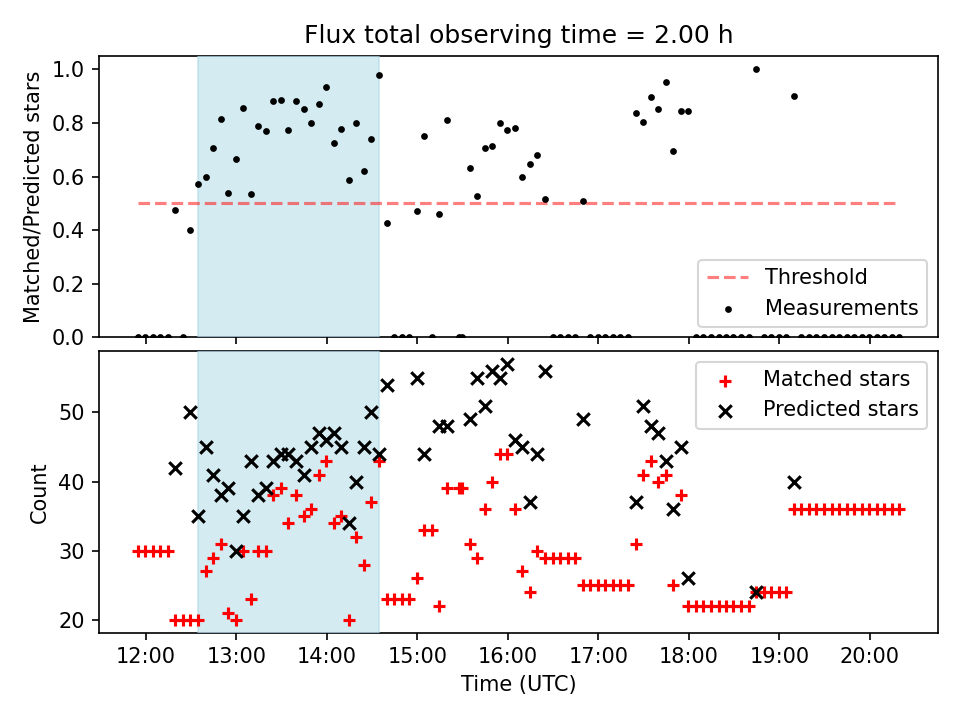 Flux total observing time = 2.00 h

Matched/Predicted stars

1.0
0.8
0.6
0.4
0.2
0.0

Threshold
Measurements

Count

50
40
30
20

Matched stars
Predicted stars

12:00
13:00
14:00
15:00
16:00
17:00
18:00
19:00
20:00

Time (UTC)